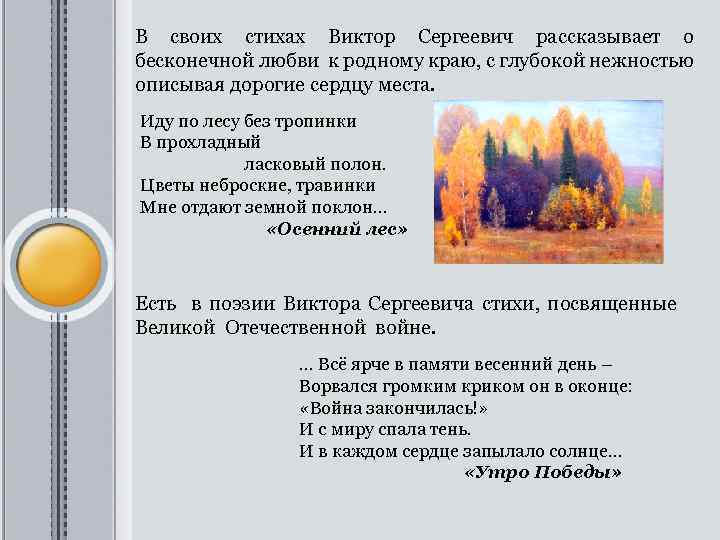 В своих стихах Виктор Сергеевич рассказывает о бесконечной любви к родному краю, с глубокой нежностью описывая дорогие сердцу места.

Иду по лесу без тропинки
В прохладный
ласковый полон.
Цветы неброские, травинки
Мне отдают земной поклон…
«Осенний лес»

Есть в поэзии Виктора Сергеевича стихи, посвященные Великой Отечественной войне.

… Всё ярче в памяти весенний день –
Ворвался громким криком он в оконце:
«Война закончилась!»
И с миру спала тень.
И в каждом сердце запылало солнце…
«Утро Победы»